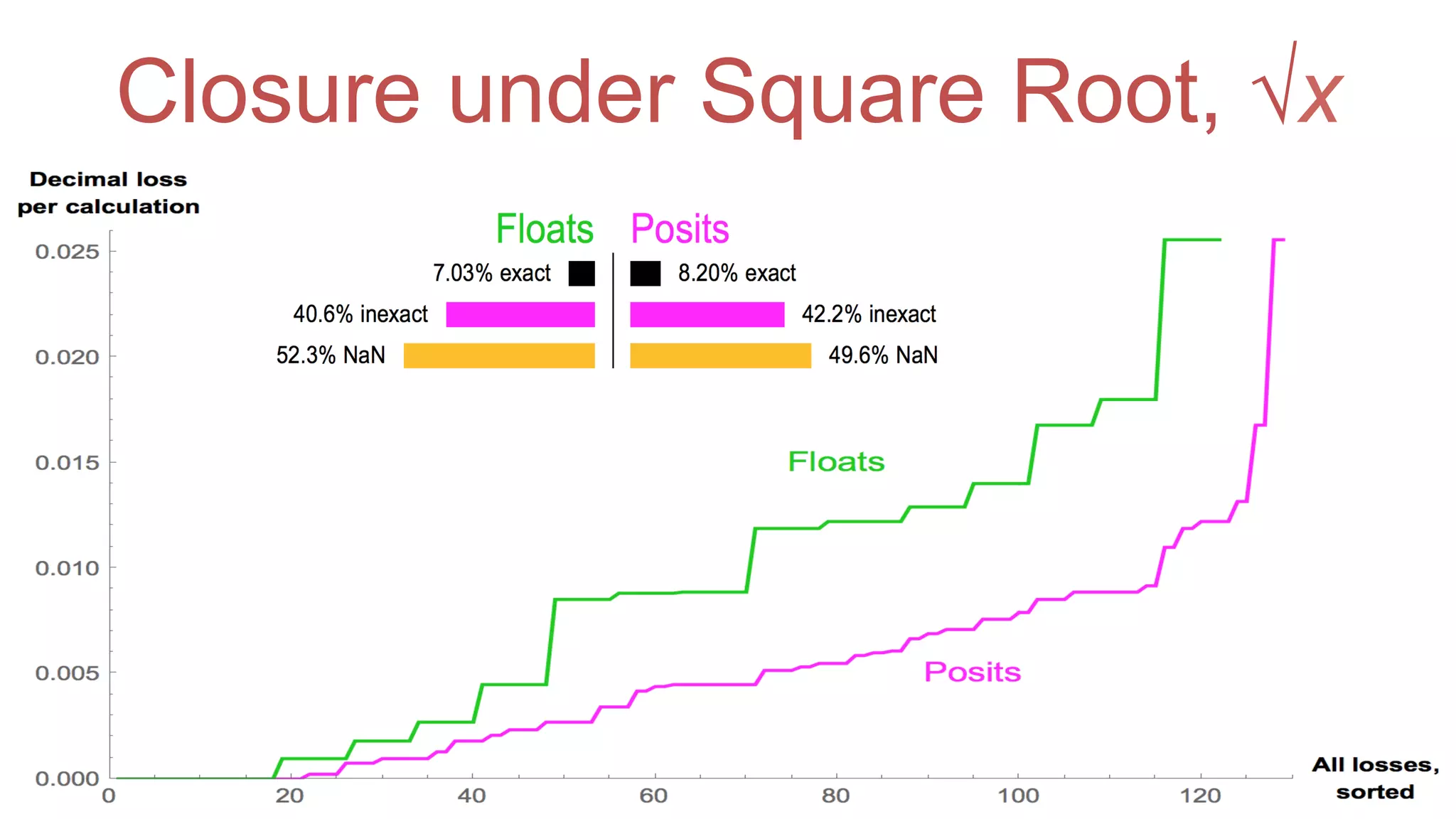 Closure under Square Root, $\sqrt{x}$

Decimal loss per calculation

Floats Posits

7.03% exact 8.20% exact

40.6% inexact 42.2% inexact

52.3% NaN 49.6% NaN

0.025

0.020

0.015

0.010

0.005

0.000

Floats

Posits

0 20 40 60 80 100 120

All losses, sorted